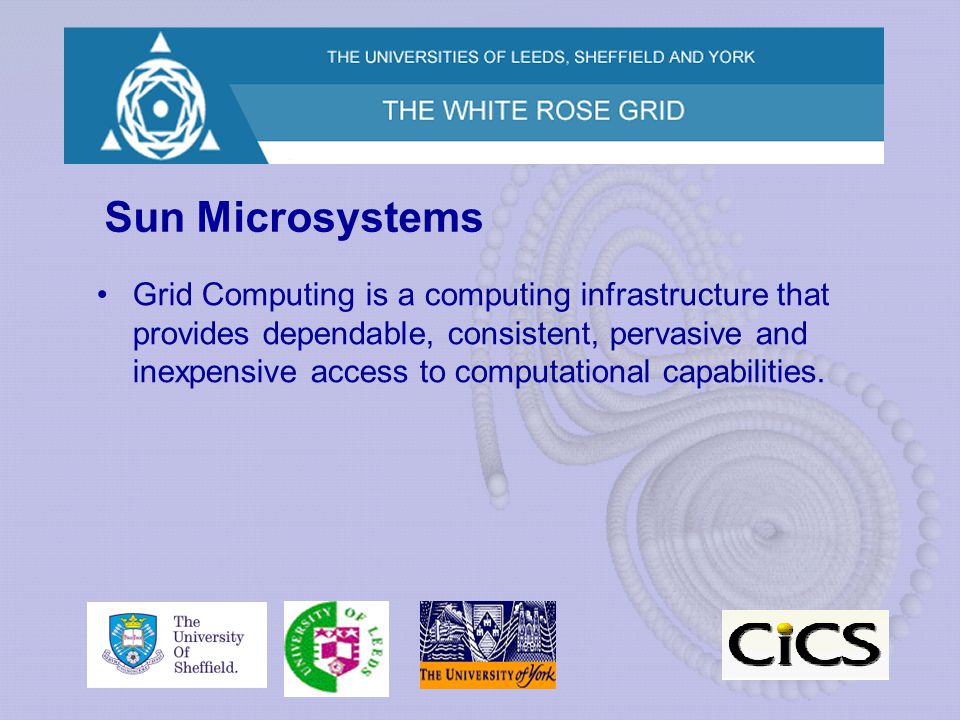 THE UNIVERSITIES OF LEEDS, SHEFFIELD AND YORK

THE WHITE ROSE GRID

Sun Microsystems

• Grid Computing is a computing infrastructure that provides dependable, consistent, pervasive and inexpensive access to computational capabilities.

The University Of Sheffield.

UNIVERSITY OF LEEDS

THE UNIVERSITY of York

CiCS